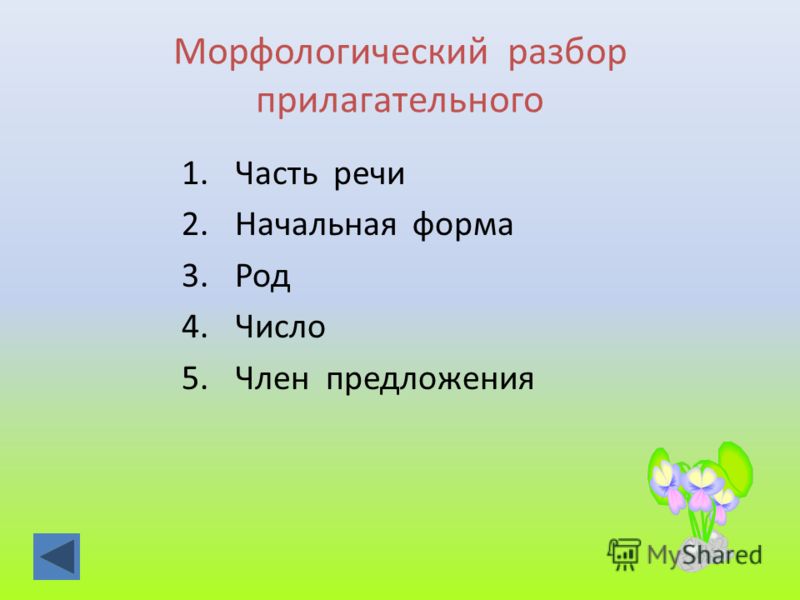 Морфологический разбор прилагательного

1. Часть речи
2. Начальная форма
3. Род
4. Число
5. Член предложения

MyShared